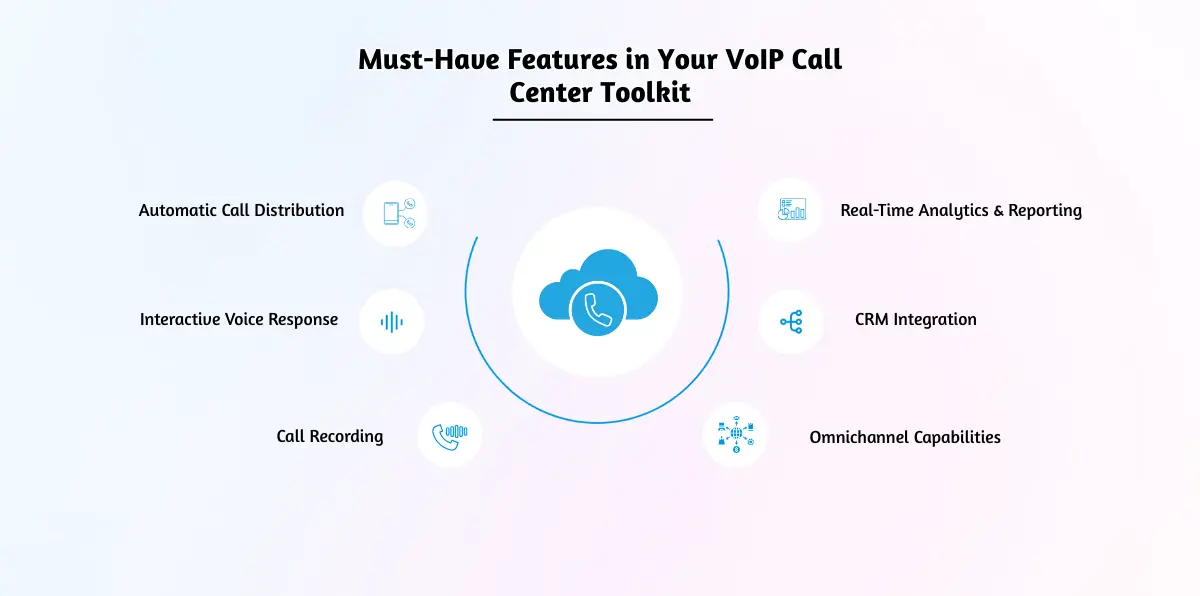 Must-Have Features in Your VoIP Call Center Toolkit

Automatic Call Distribution

Interactive Voice Response

Call Recording

Real-Time Analytics & Reporting

CRM Integration

Omnichannel Capabilities